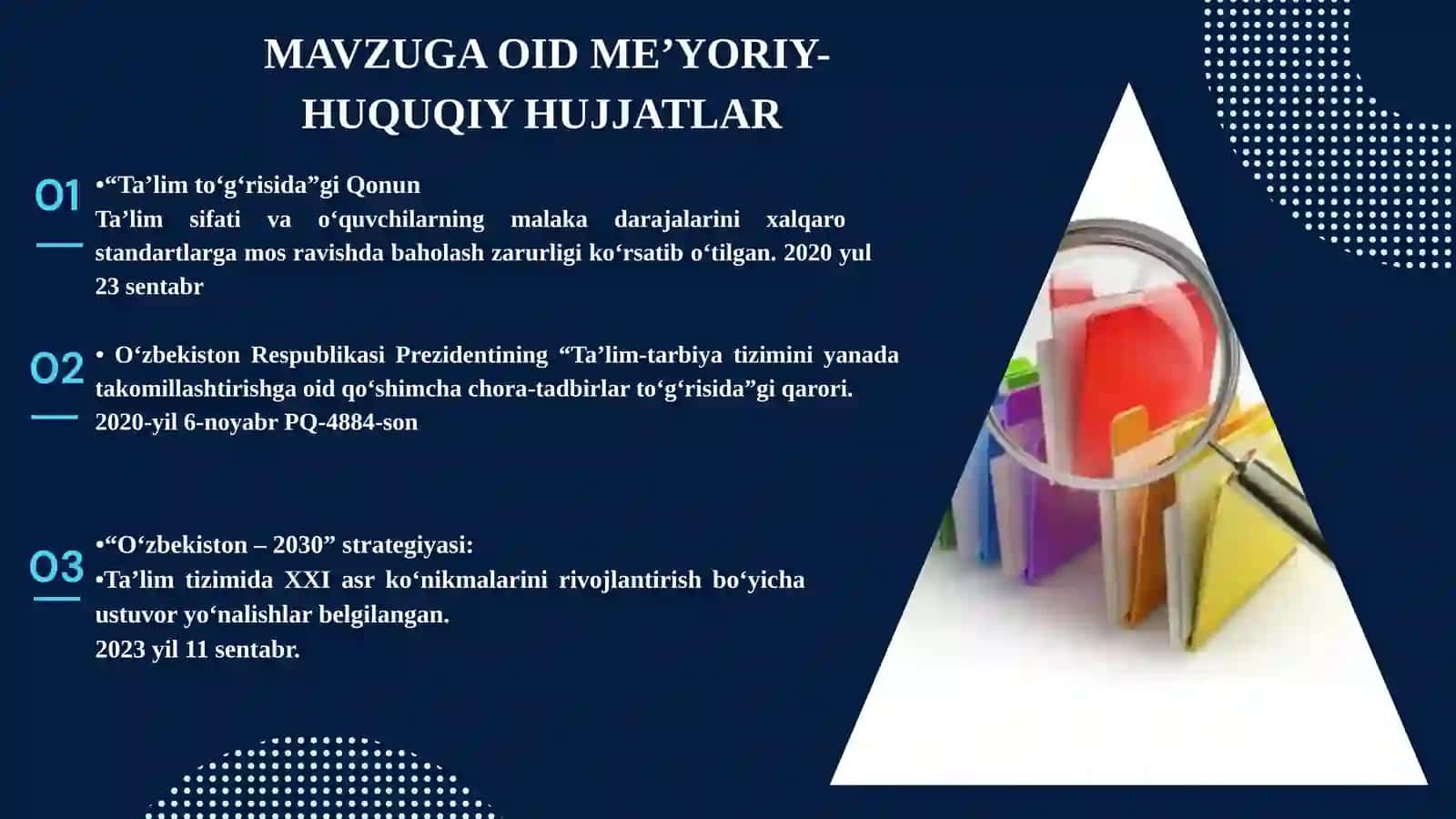 MAVZUGA OID ME’YORIY-HUQUQIY HUJJATLAR

01

•“Ta’lim to‘g‘risida”gi Qonun
Ta’lim sifati va o‘quvchilarning malaka darajalarini xalqaro standartlarga mos ravishda baholash zarurligi ko‘rsatib o‘tilgan. 2020 yul 23 sentabr

02

• O‘zbekiston Respublikasi Prezidentining “Ta’lim-tarbiya tizimini yanada takomillashtirishga oid qo‘shimcha chora-tadbirlar to‘g‘risida”gi qarori. 2020-yil 6-noyabr PQ-4884-son

03

•“O‘zbekiston – 2030” strategiyasi:
•Ta’lim tizimida XXI asr ko‘nikmalarini rivojlantirish bo‘yicha ustuvor yo‘nalishlar belgilangan.
2023 yil 11 sentabr.